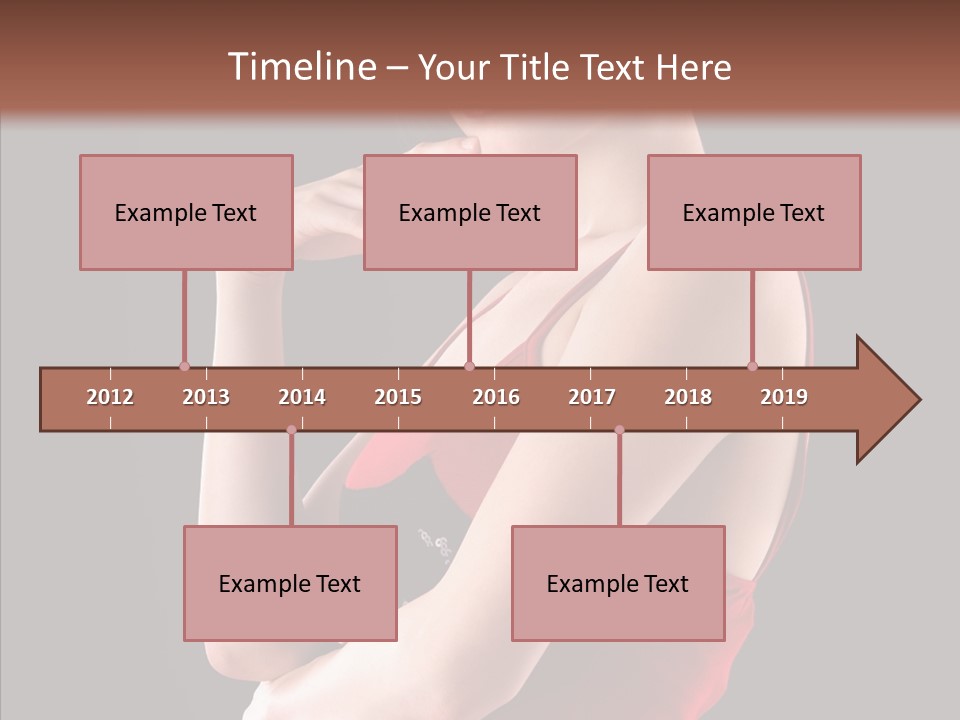 Timeline – Your Title Text Here

Example Text

Example Text

Example Text

2012 2013 2014 2015 2016 2017 2018 2019

Example Text

Example Text